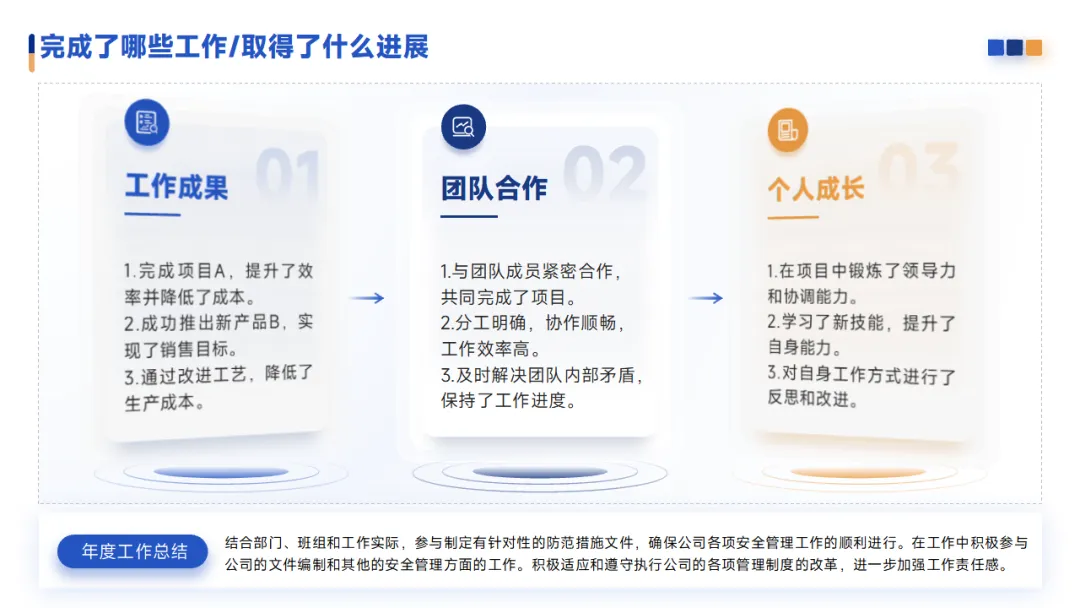 完成了哪些工作/取得了什么进展

01
工作成果

1.完成项目A，提升了效率并降低了成本。
2.成功推出新产品B，实现了销售目标。
3.通过改进工艺，降低了生产成本。

02
团队合作

1.与团队成员紧密合作，共同完成了项目。
2.分工明确，协作顺畅，工作效率高。
3.及时解决团队内部矛盾，保持了工作进度。

03
个人成长

1.在项目中锻炼了领导力和协调能力。
2.学习了新技能，提升了自身能力。
3.对自身工作方式进行了反思和改进。

年度工作总结

结合部门、班组和工作实际，参与制定有针对性的防范措施文件，确保公司各项安全管理工作的顺利进行。在工作中积极参与公司的文件编制和其他的安全管理方面的工作。积极适应和遵守执行公司的各项管理制度的改革，进一步加强工作责任感。